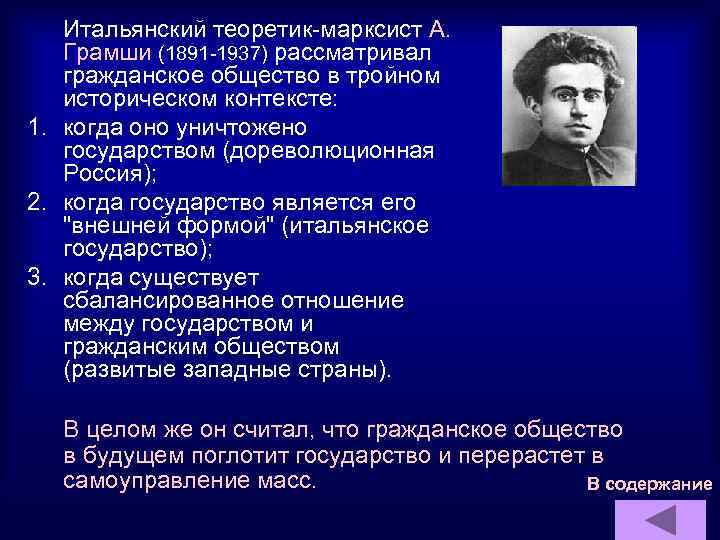 Итальянский теоретик-марксист А. Грамши (1891-1937) рассматривал гражданское общество в тройном историческом контексте:
1. когда оно уничтожено государством (дореволюционная Россия);
2. когда государство является его "внешней формой" (итальянское государство);
3. когда существует сбалансированное отношение между государством и гражданским обществом (развитые западные страны).

В целом же он считал, что гражданское общество в будущем поглотит государство и перерастет в самоуправление масс.

В содержание